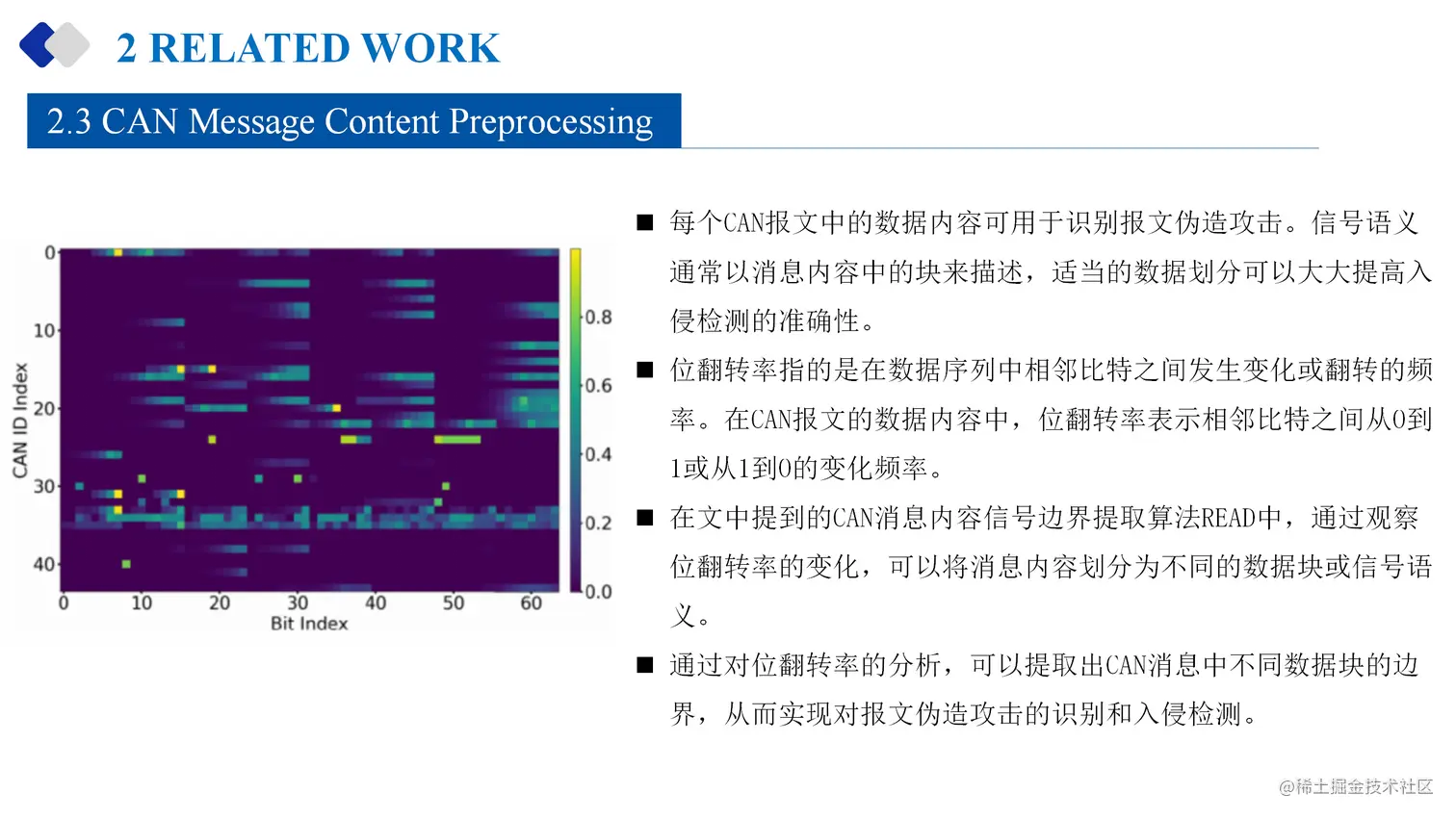 2 RELATED WORK

2.3 CAN Message Content Preprocessing

CAN ID Index

0

10

20

30

40

0

10

20

30

40

50

60

Bit Index

0.8

0.6

0.4

0.2

0.0

■ 每个CAN报文中的数据内容可用于识别报文伪造攻击。信号语义通常以消息内容中的块来描述，适当的数据划分可以大大提高入侵检测的准确性。

■ 位翻转率指的是在数据序列中相邻比特之间发生变化或翻转的频率。在CAN报文的数据内容中，位翻转率表示相邻比特之间从0到1或从1到0的变化频率。

■ 在文中提到的CAN消息内容信号边界提取算法READ中，通过观察位翻转率的变化，可以将消息内容划分为不同的数据块或信号语义。

■ 通过对位翻转率的分析，可以提取出CAN消息中不同数据块的边界，从而实现对报文伪造攻击的识别和入侵检测。

@稀土掘金技术社区